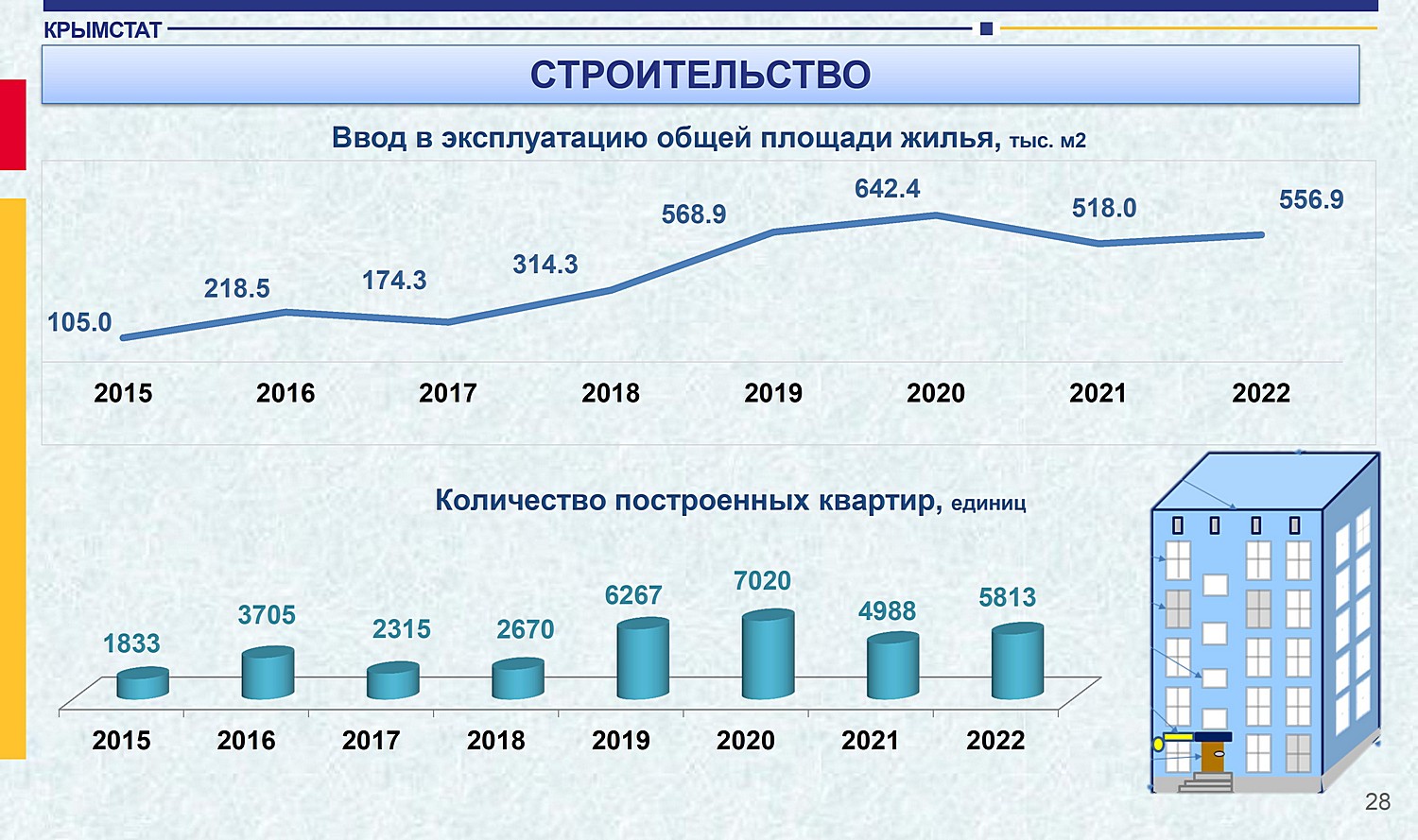 КРЫМСТАТ

СТРОИТЕЛЬСТВО

Ввод в эксплуатацию общей площади жилья, тыс. м2

105.0
218.5
174.3
314.3
568.9
642.4
518.0
556.9

2015 2016 2017 2018 2019 2020 2021 2022

Количество построенных квартир, единиц

1833
3705
2315
2670
6267
7020
4988
5813

2015 2016 2017 2018 2019 2020 2021 2022

28